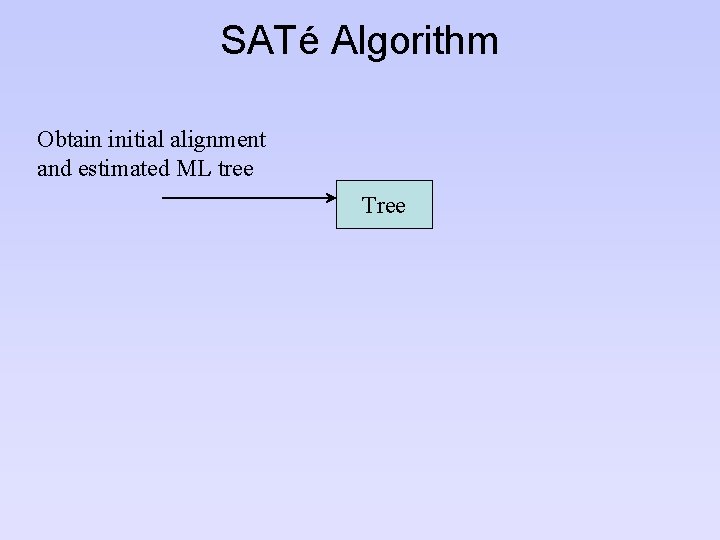 SATé Algorithm

Obtain initial alignment and estimated ML tree

Tree